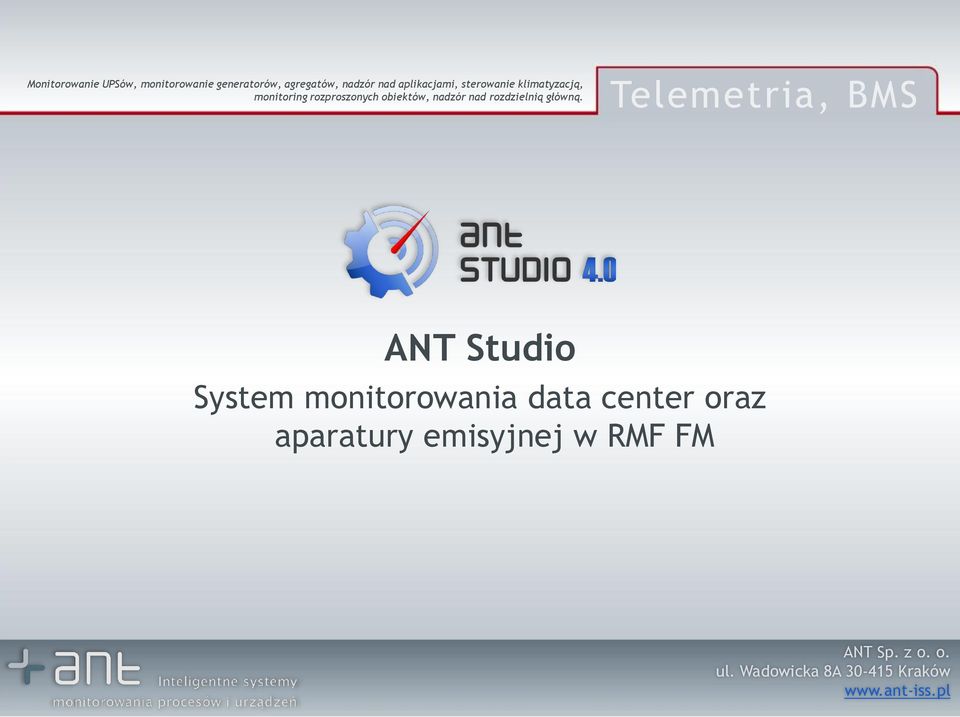 Monitorowanie UPSów, monitorowanie generatorów, agregatów, nadzór nad aplikacjami, sterowanie klimatyzacją, monitoring rozproszonych obiektów, nadzór nad rozdzielnią główną.

Telemetria, BMS

ant STUDIO 4.0

ANT Studio

System monitorowania data center oraz aparatury emisyjnej w RMF FM

ant Inteligentne systemy monitorowania procesów i urządzeń

ANT Sp. z o. o.
ul. Wadowicka 8A 30-415 Kraków
www.ant-iss.pl